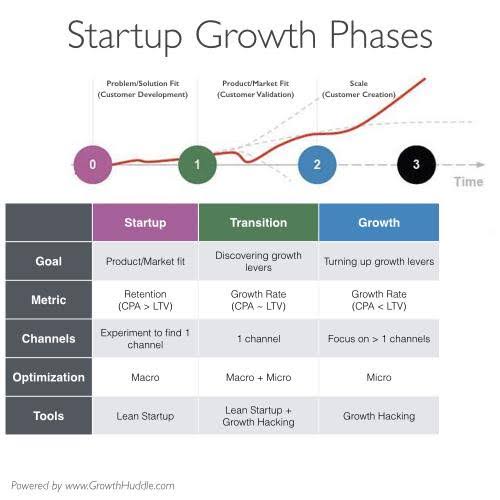 Startup Growth Phases

Problem/Solution Fit
(Customer Development)

Product/Market Fit
(Customer Validation)

Scale
(Customer Creation)

0

1

2

3

Time

| | Startup | Transition | Growth |
|---|---|---|---|
| Goal | Product/Market fit | Discovering growth levers | Turning up growth levers |
| Metric | Retention (CPA > LTV) | Growth Rate (CPA ~ LTV) | Growth Rate (CPA < LTV) |
| Channels | Experiment to find 1 channel | 1 channel | Focus on > 1 channels |
| Optimization | Macro | Macro + Micro | Micro |
| Tools | Lean Startup | Lean Startup + Growth Hacking | Growth Hacking |

Powered by www.GrowthHuddle.com